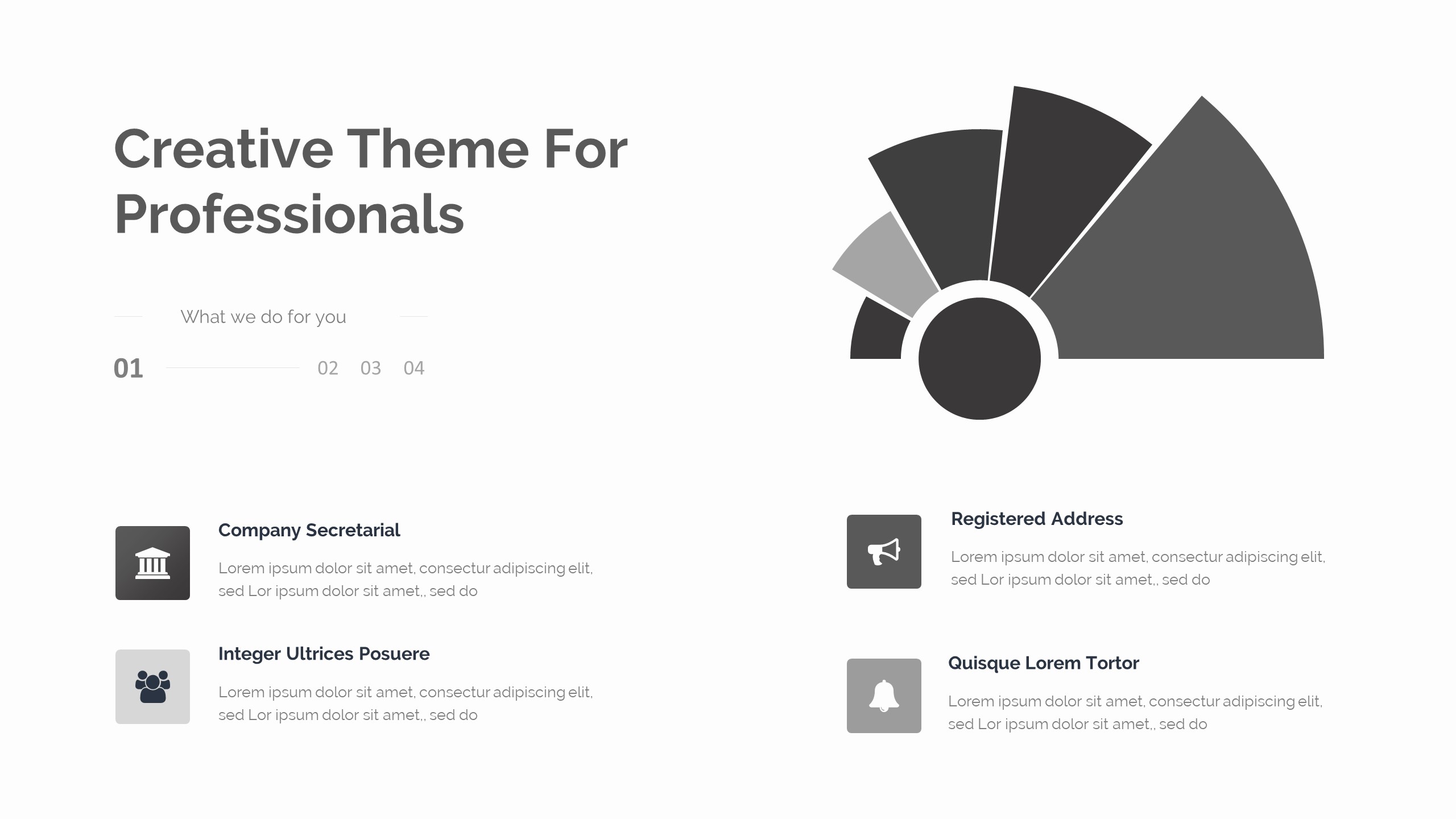 Creative Theme For Professionals

What we do for you

01 02 03 04

Company Secretarial

Lorem ipsum dolor sit amet, consectur adipiscing elit, sed Lor ipsum dolor sit amet,, sed do

Integer Ultrices Posuere

Lorem ipsum dolor sit amet, consectur adipiscing elit, sed Lor ipsum dolor sit amet,, sed do

Registered Address

Lorem ipsum dolor sit amet, consectur adipiscing elit, sed Lor ipsum dolor sit amet,, sed do

Quisque Lorem Tortor

Lorem ipsum dolor sit amet, consectur adipiscing elit, sed Lor ipsum dolor sit amet,, sed do